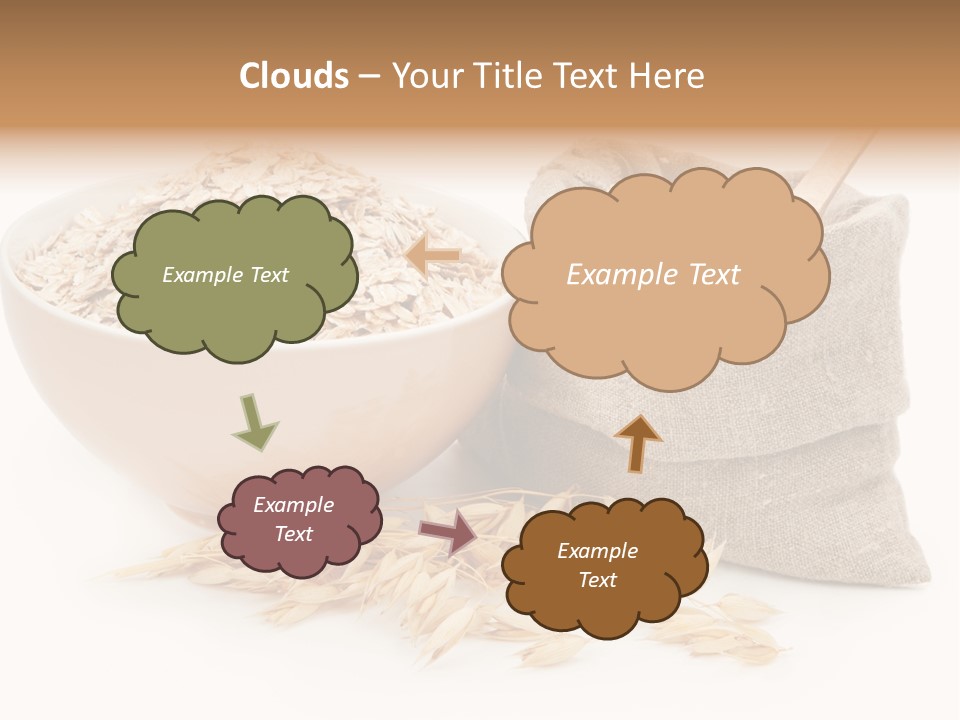 Clouds – Your Title Text Here

Example Text

Example Text

Example Text

Example Text